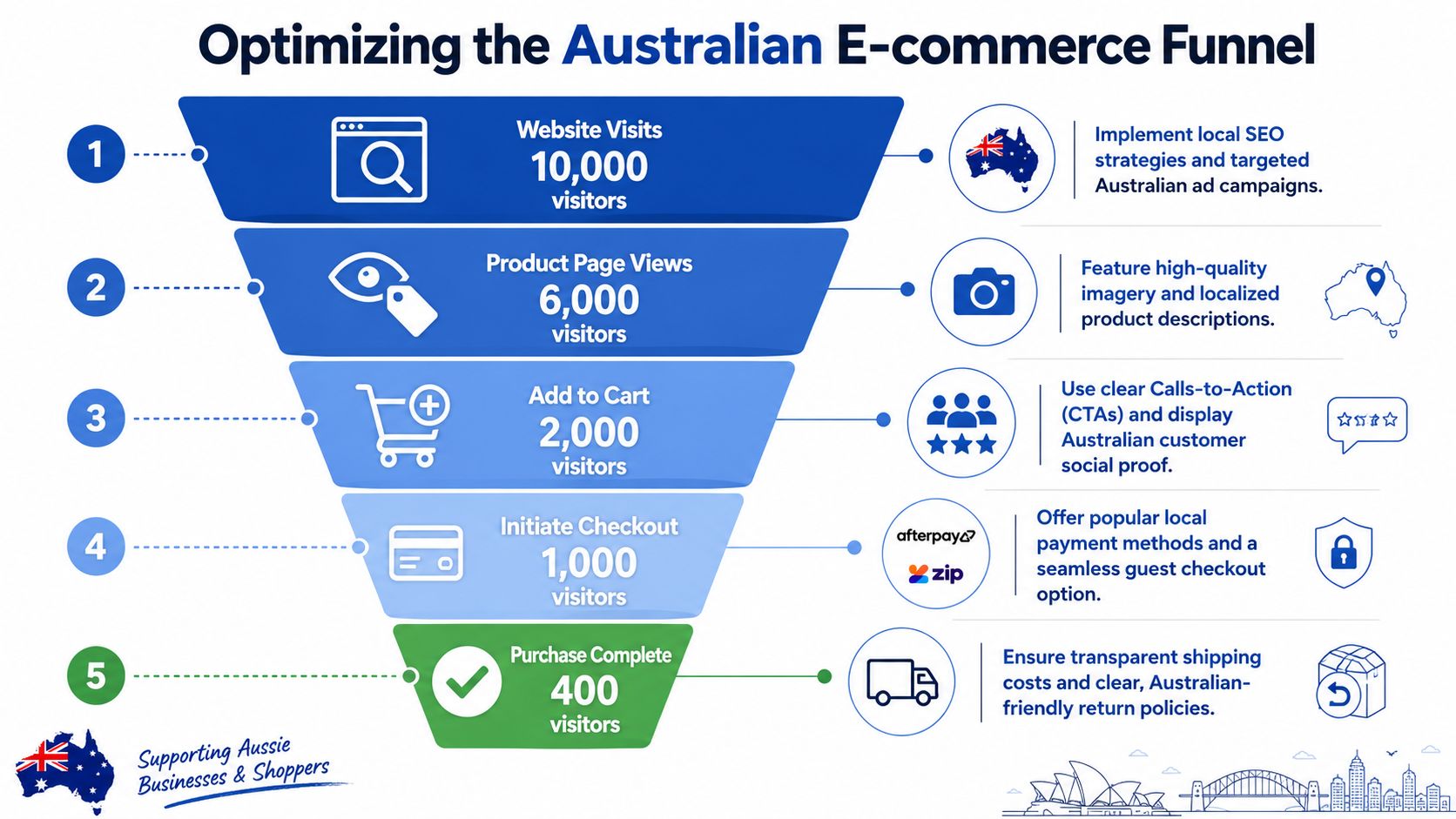 Optimizing the Australian E-commerce Funnel

1

Website Visits
10,000
visitors

Implement local SEO strategies and targeted Australian ad campaigns.

2

Product Page Views
6,000
visitors

Feature high-quality imagery and localized product descriptions.

3

Add to Cart
2,000
visitors

Use clear Calls-to-Action (CTAs) and display Australian customer social proof.

4

Initiate Checkout
1,000
visitors

afterpay
zip

Offer popular local payment methods and a seamless guest checkout option.

5

Purchase Complete
400
visitors

Ensure transparent shipping costs and clear, Australian-friendly return policies.

Supporting Aussie Businesses & Shoppers